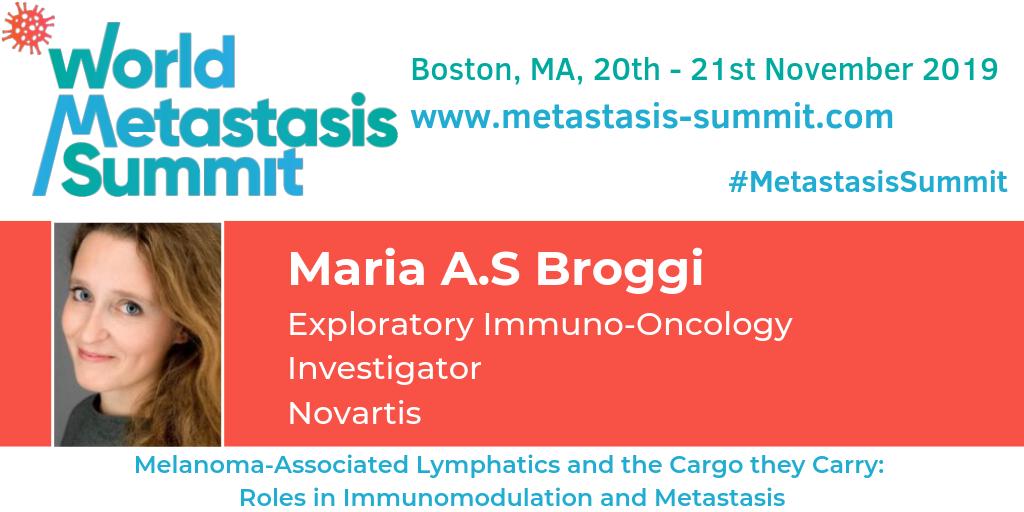 World Metastasis Summit

Boston, MA, 20th - 21st November 2019
www.metastasis-summit.com

#MetastasisSummit

Maria A.S Broggi
Exploratory Immuno-Oncology Investigator
Novartis

Melanoma-Associated Lymphatics and the Cargo they Carry: Roles in Immunomodulation and Metastasis